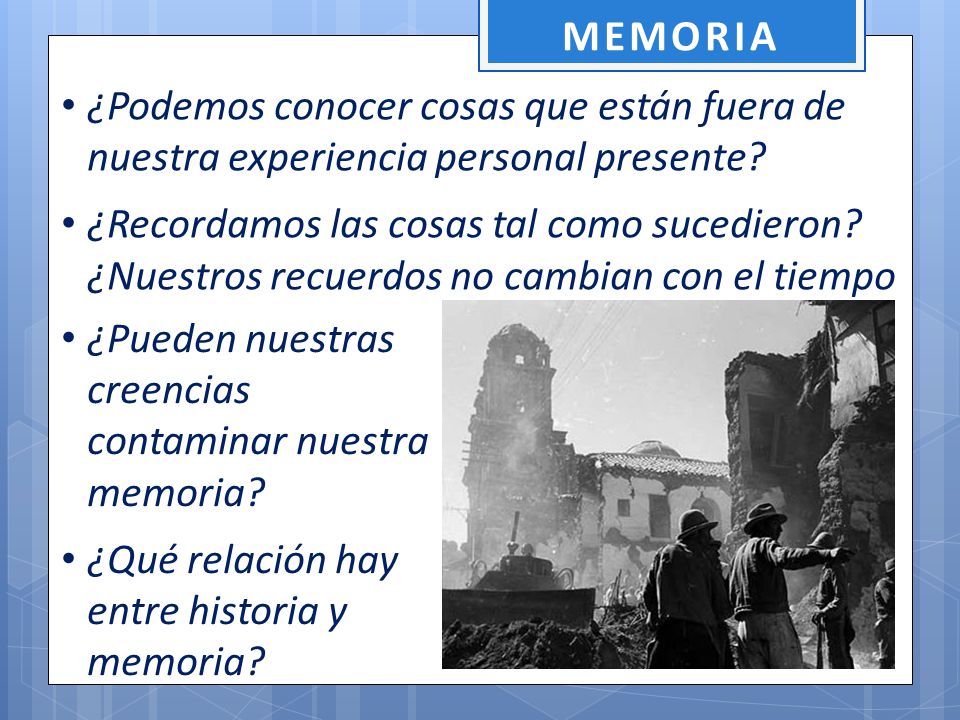 MEMORIA

• ¿Podemos conocer cosas que están fuera de nuestra experiencia personal presente?

• ¿Recordamos las cosas tal como sucedieron? ¿Nuestros recuerdos no cambian con el tiempo

• ¿Pueden nuestras creencias contaminar nuestra memoria?

• ¿Qué relación hay entre historia y memoria?